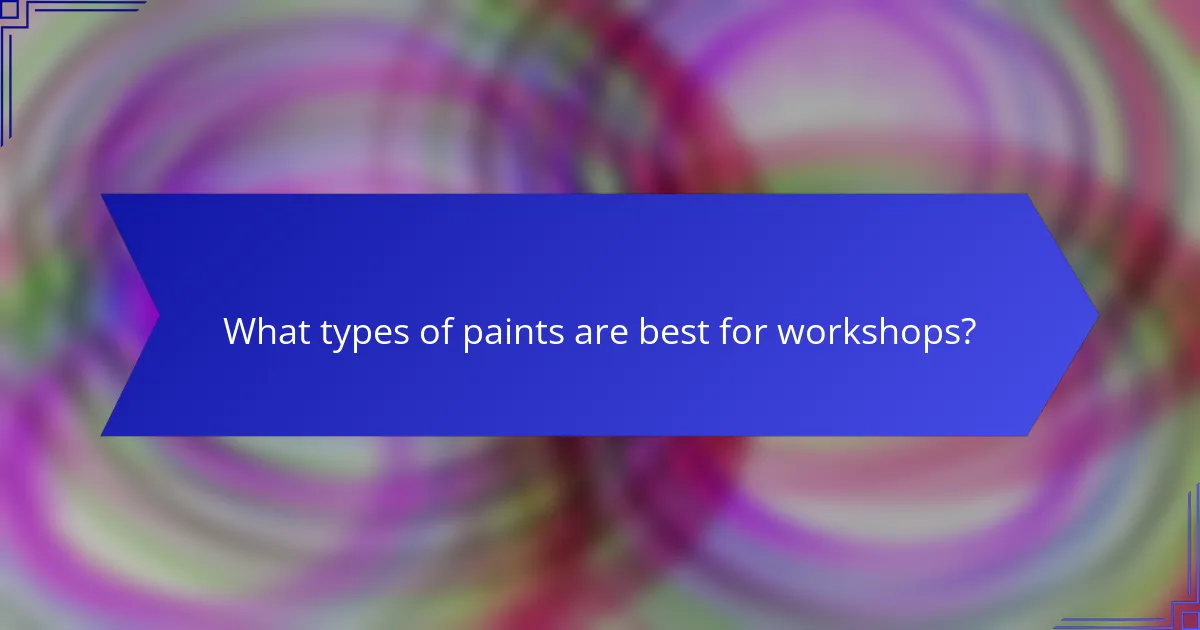 What types of paints are best for workshops?